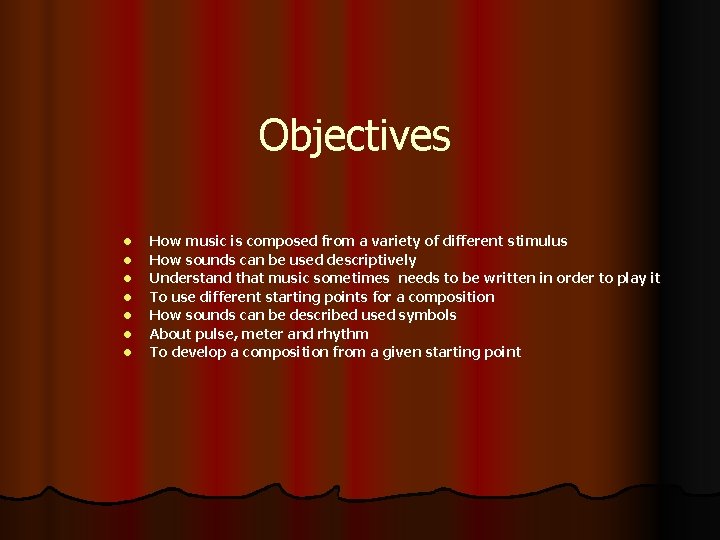 Objectives

- How music is composed from a variety of different stimulus
- How sounds can be used descriptively
- Understand that music sometimes needs to be written in order to play it
- To use different starting points for a composition
- How sounds can be described used symbols
- About pulse, meter and rhythm
- To develop a composition from a given starting point